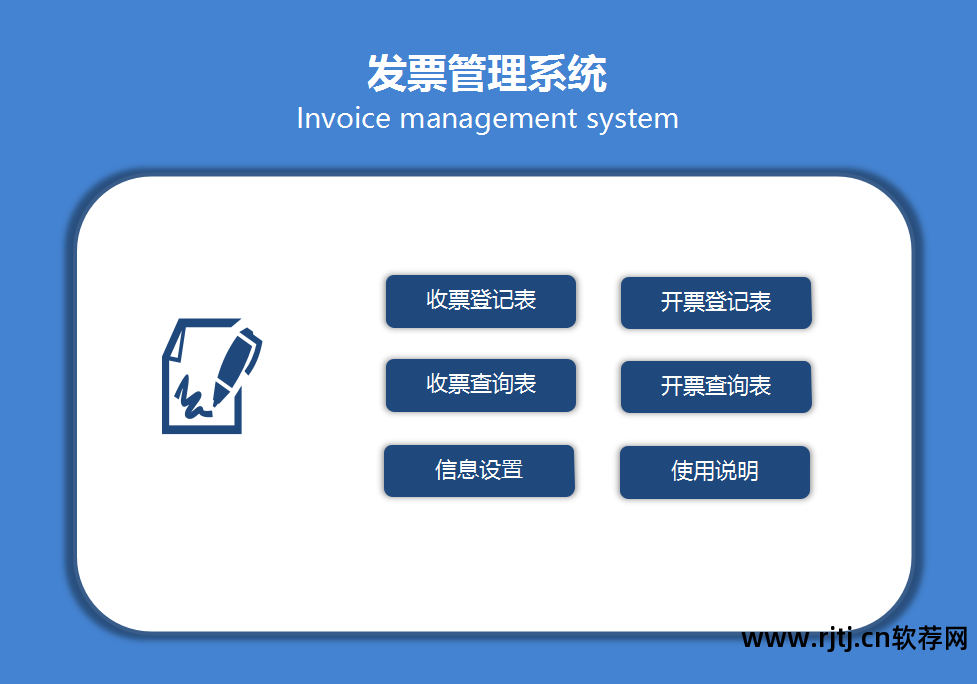 发票管理系统
Invoice management system

收票登记表

开票登记表

收票查询表

开票查询表

信息设置

使用说明

www.rjtj.cn软荐网